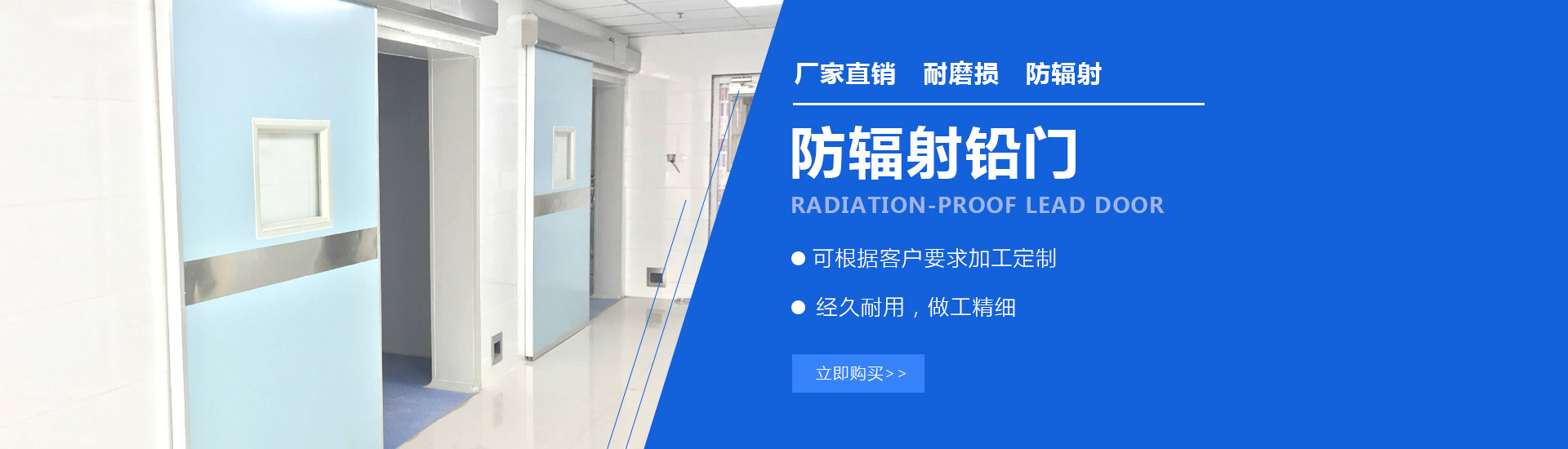 厂家直销　耐磨损　防辐射

防辐射铅门

RADIATION-PROOF LEAD DOOR

● 可根据客户要求加工定制

● 经久耐用，做工精细

立即购买>>